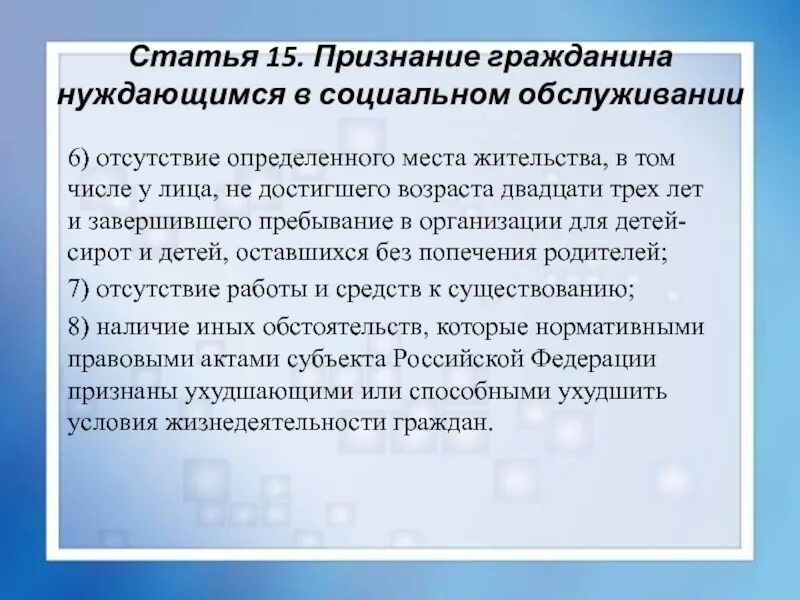 Статья 15. Признание гражданина нуждающимся в социальном обслуживании

6) отсутствие определенного места жительства, в том числе у лица, не достигшего возраста двадцати трех лет и завершившего пребывание в организации для детей-сирот и детей, оставшихся без попечения родителей;

7) отсутствие работы и средств к существованию;

8) наличие иных обстоятельств, которые нормативными правовыми актами субъекта Российской Федерации признаны ухудшающими или способными ухудшить условия жизнедеятельности граждан.